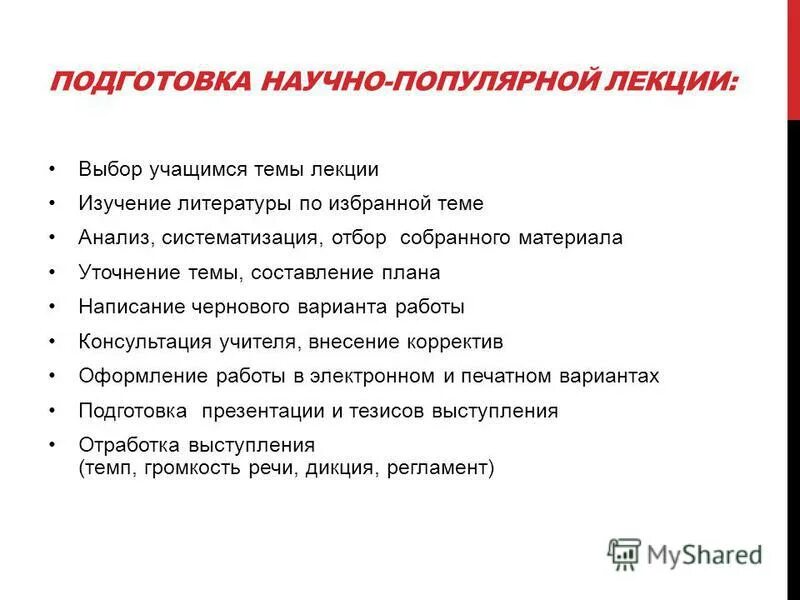 ПОДГОТОВКА НАУЧНО-ПОПУЛЯРНОЙ ЛЕКЦИИ:

• Выбор учащимся темы лекции
• Изучение литературы по избранной теме
• Анализ, систематизация, отбор собранного материала
• Уточнение темы, составление плана
• Написание чернового варианта работы
• Консультация учителя, внесение корректив
• Оформление работы в электронном и печатном вариантах
• Подготовка презентации и тезисов выступления
• Отработка выступления (темп, громкость речи, дикция, регламент)

MyShared